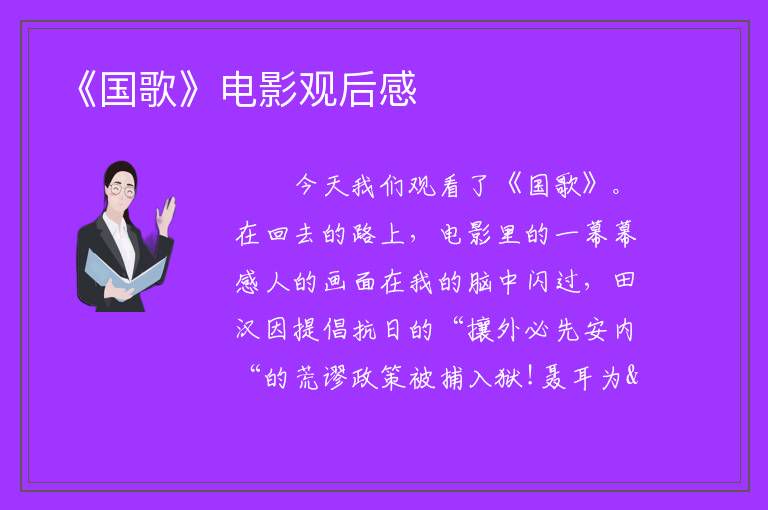 《国歌》电影观后感

今天我们观看了《国歌》。在回去的路上，电影里的一幕幕感人的画面在我的脑中闪过，田汉因提倡抗日的“攘外必先安内“的荒谬政策被捕入狱！聂耳为&